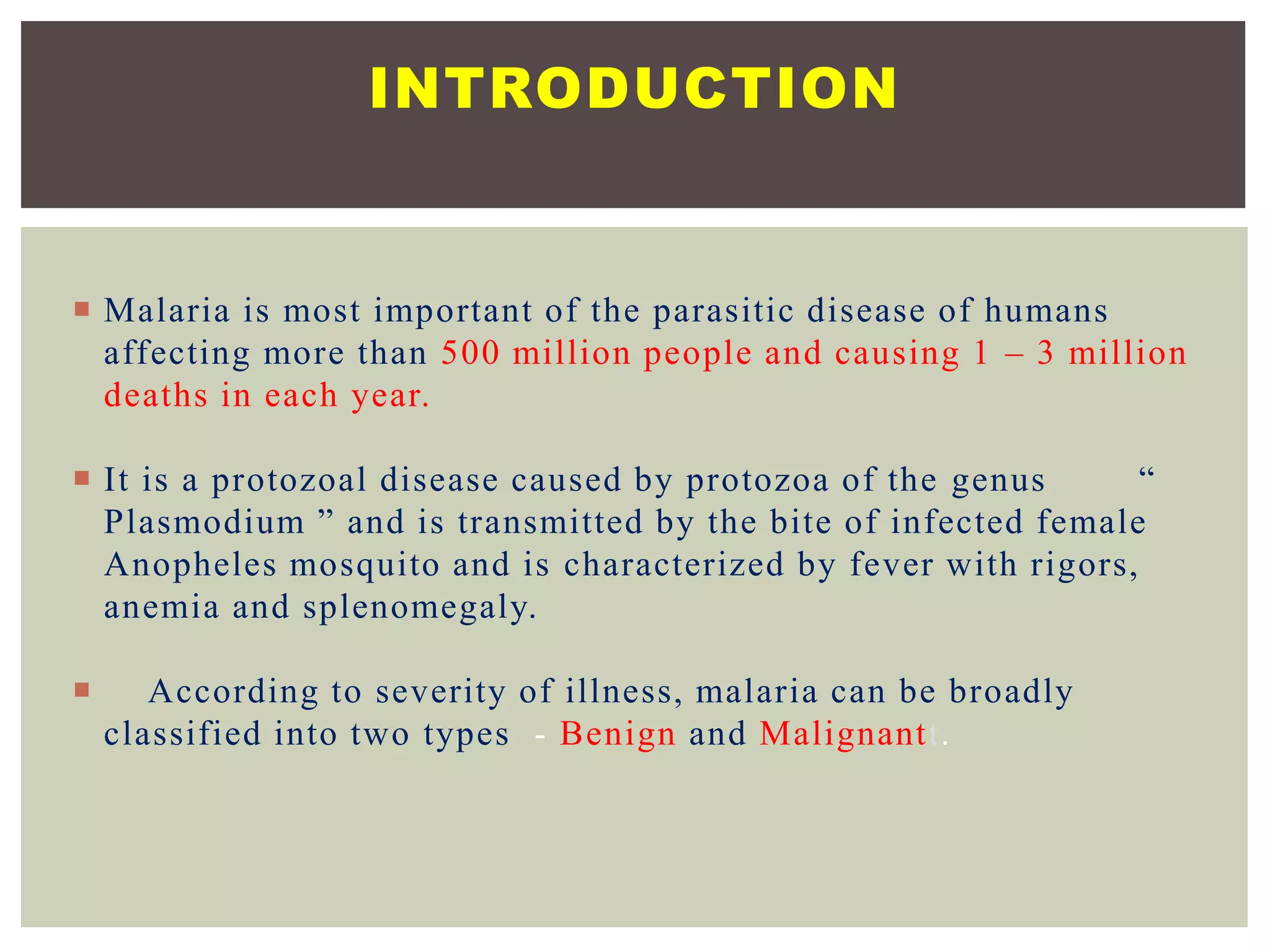 INTRODUCTION

Malaria is most important of the parasitic disease of humans affecting more than 500 million people and causing 1 – 3 million deaths in each year.

It is a protozoal disease caused by protozoa of the genus “ Plasmodium ” and is transmitted by the bite of infected female Anopheles mosquito and is characterized by fever with rigors, anemia and splenomegaly.

According to severity of illness, malaria can be broadly classified into two types - Benign and Malignantt.